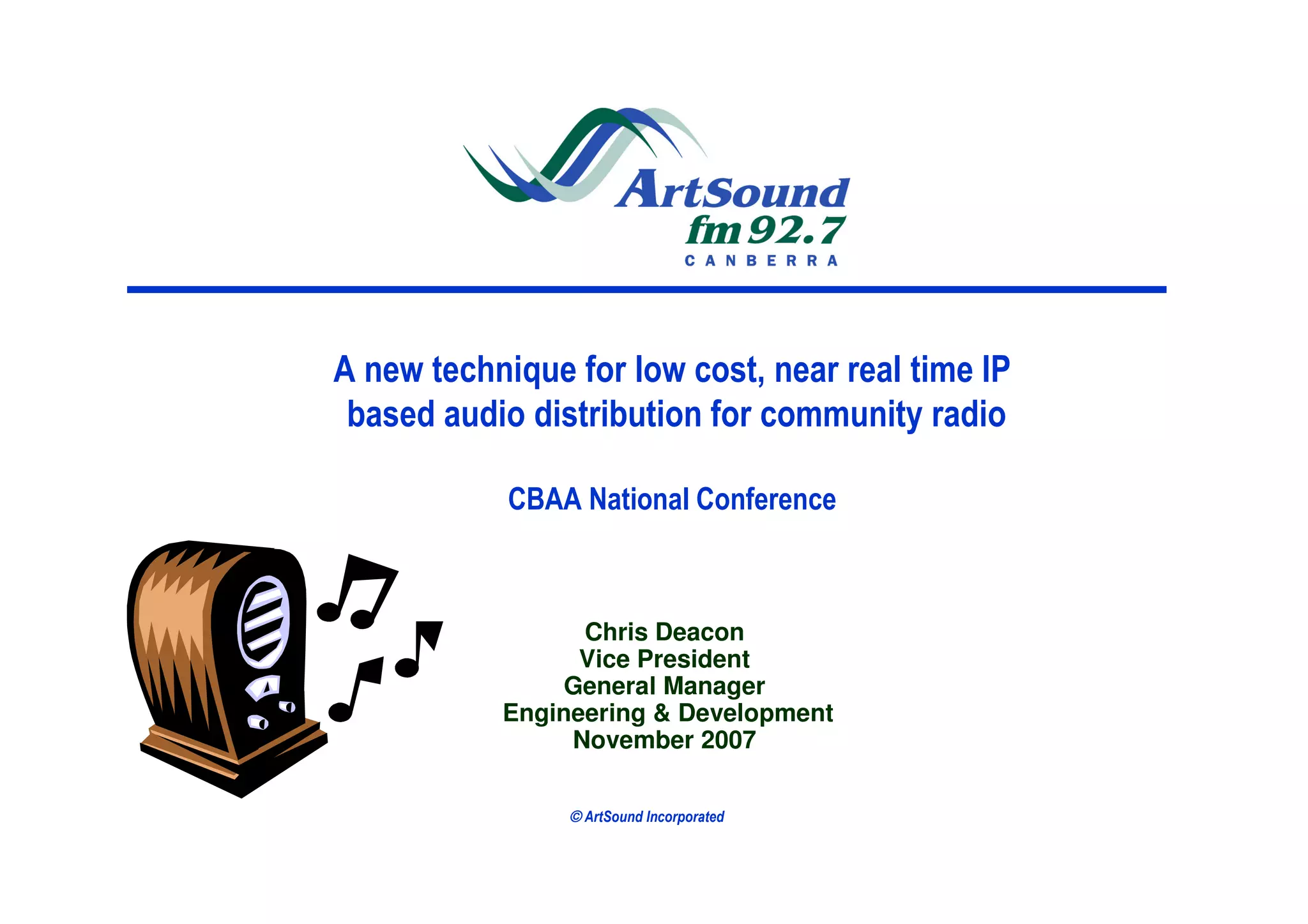 ArtSound
fm 92.7
CANBERRA

A new technique for low cost, near real time IP based audio distribution for community radio

CBAA National Conference

Chris Deacon
Vice President
General Manager
Engineering & Development
November 2007

© ArtSound Incorporated